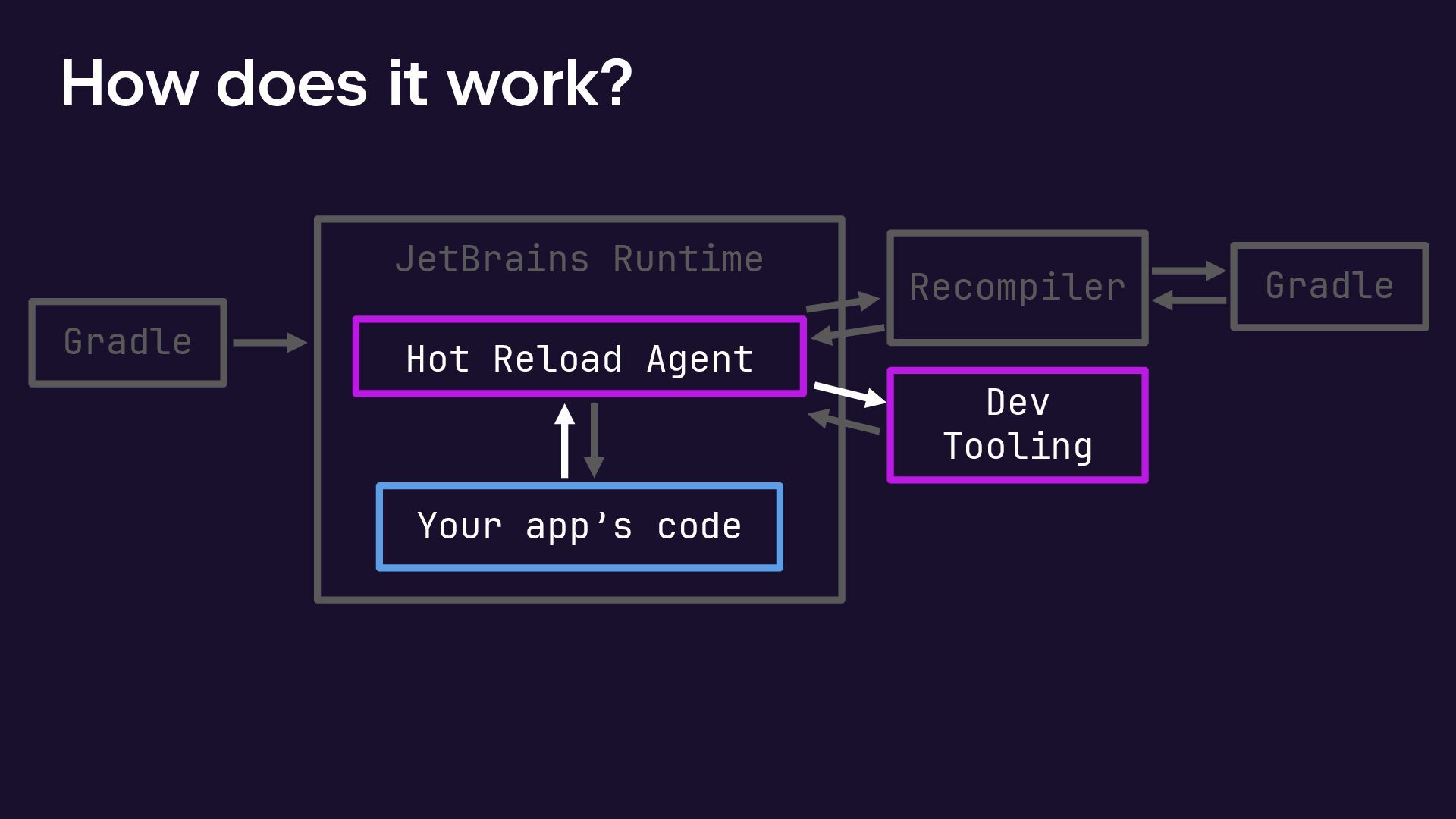 How does it work?

Gradle

JetBrains Runtime

Hot Reload Agent

Your app’s code

Recompiler

Gradle

Dev Tooling